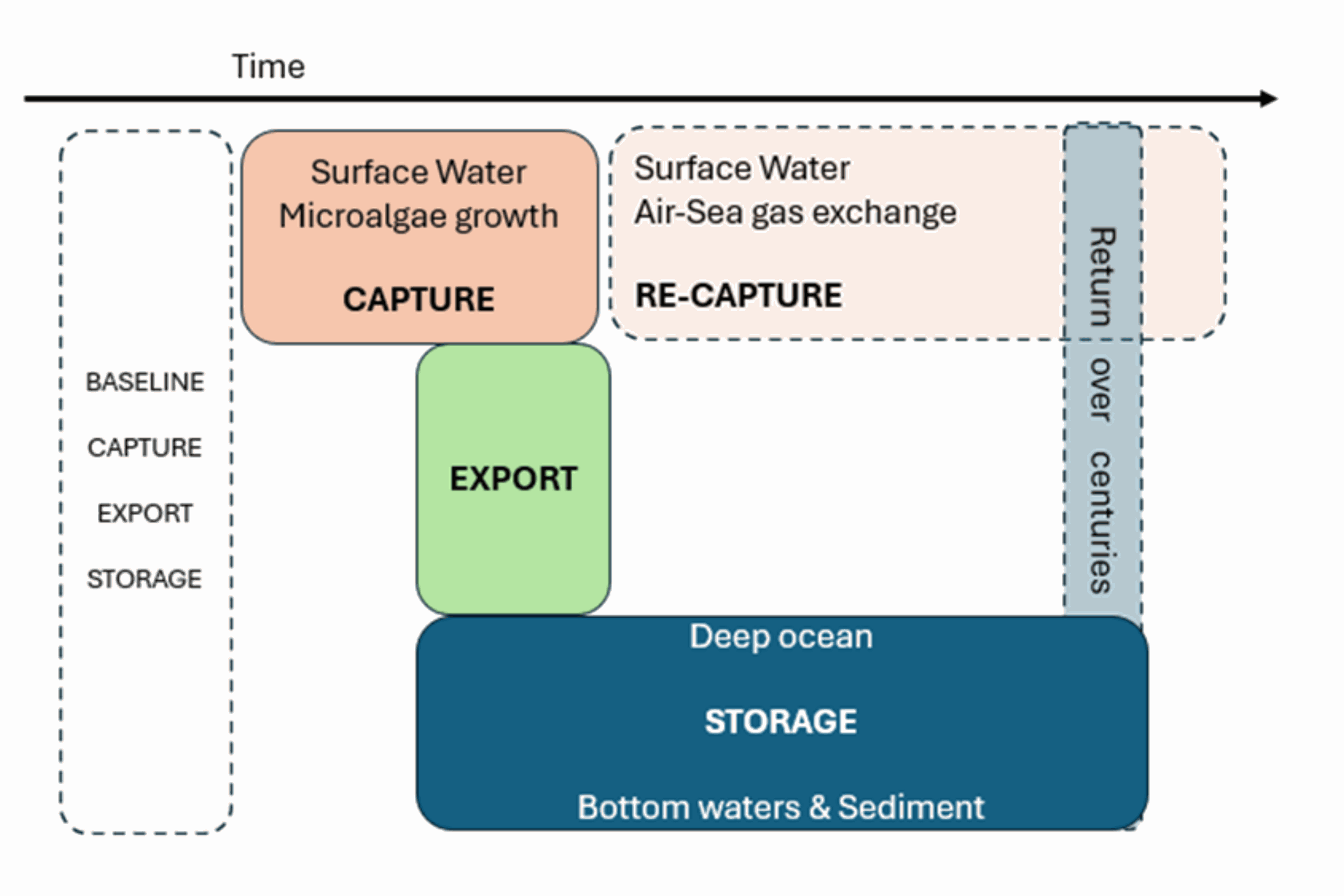 Time

BASELINE

CAPTURE

EXPORT

STORAGE

Surface Water
Microalgae growth

CAPTURE

Surface Water
Air-Sea gas exchange

RE-CAPTURE

Return over centuries

EXPORT

Deep ocean

STORAGE

Bottom waters & Sediment